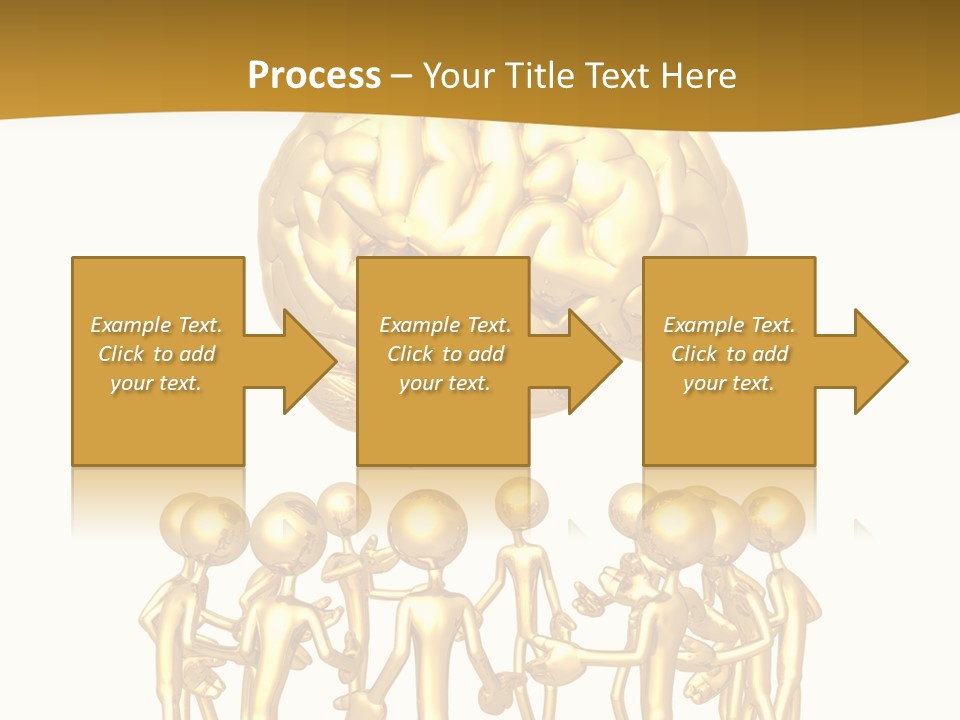 Process – Your Title Text Here

Example Text. Click to add your text.

Example Text. Click to add your text.

Example Text. Click to add your text.